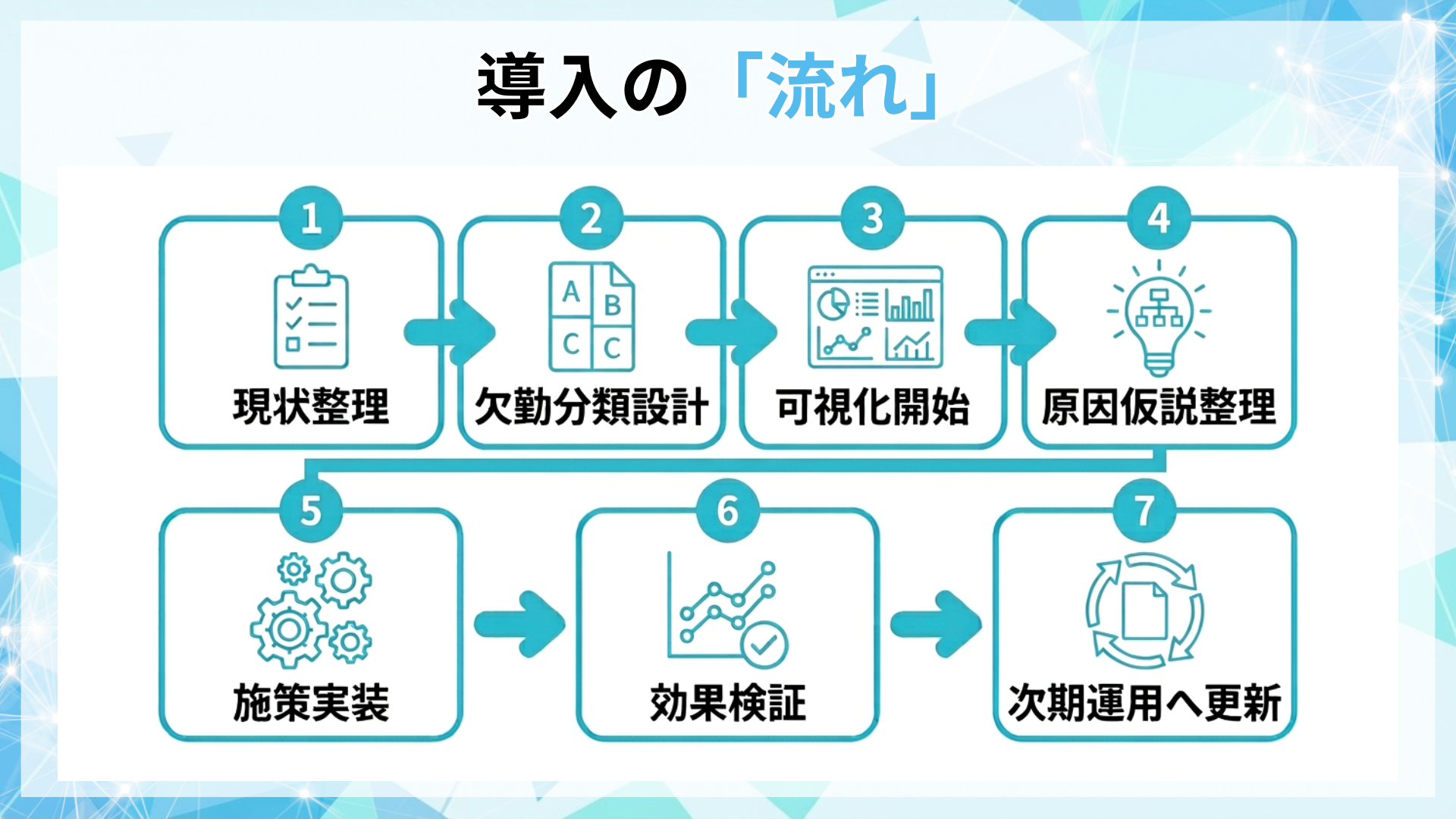 導入の「流れ」

1
現状整理

2
A B C C
欠勤分類設計

3
可視化開始

4
原因仮説整理

5
施策実装

6
効果検証

7
次期運用へ更新